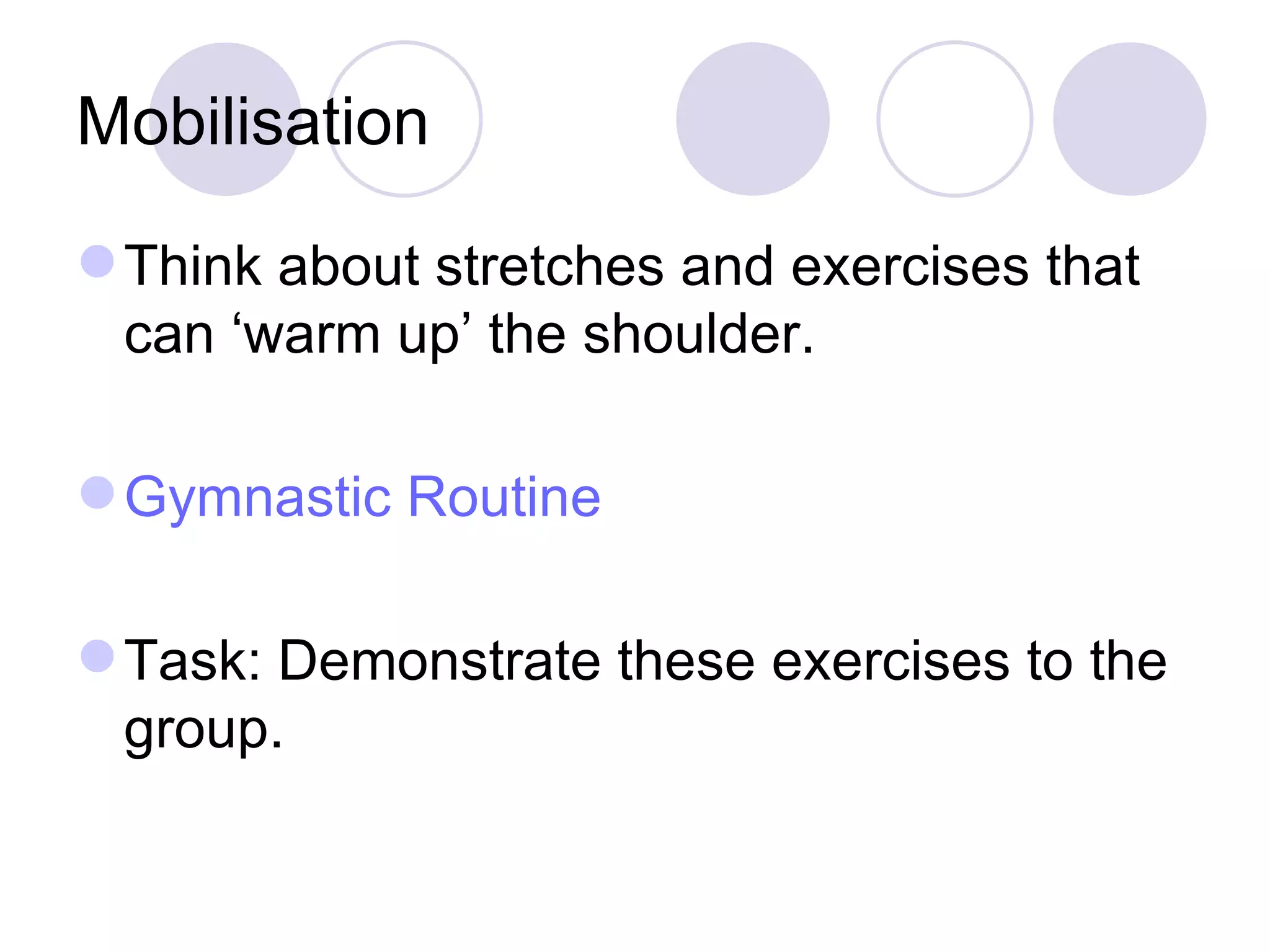 Mobilisation

Think about stretches and exercises that can ‘warm up’ the shoulder.

Gymnastic Routine

Task: Demonstrate these exercises to the group.